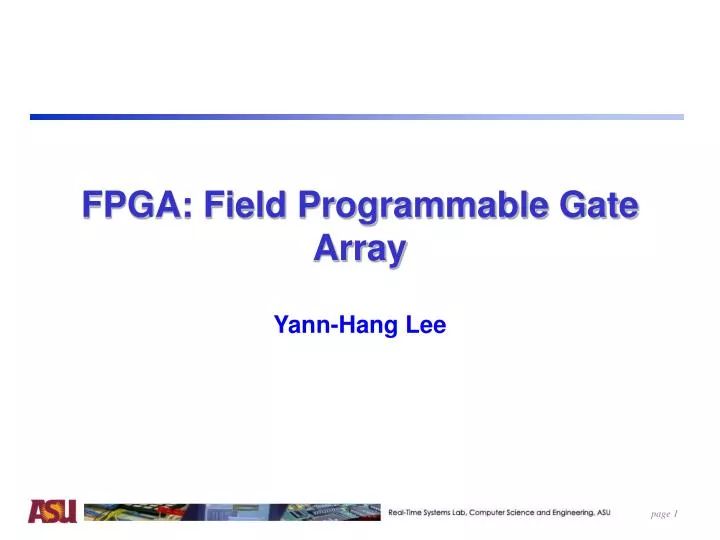 FPGA: Field Programmable Gate Array

Yann-Hang Lee

ASU

Real-Time Systems Lab, Computer Science and Engineering, ASU

page 1